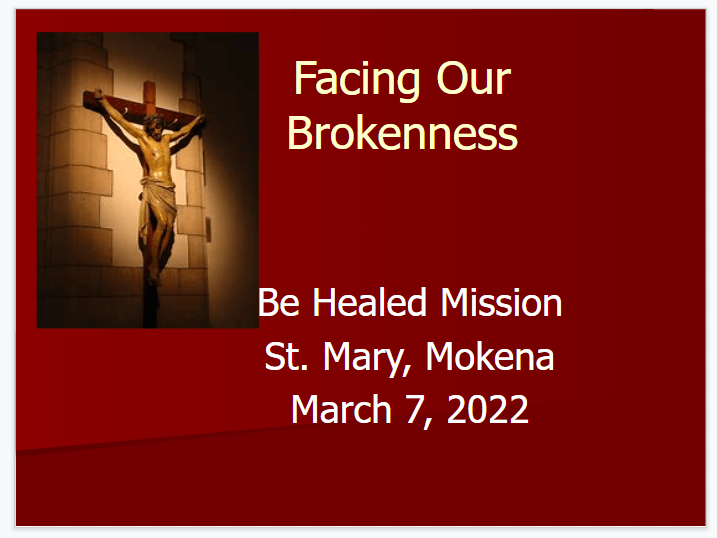 Facing Our Brokenness

Be Healed Mission
St. Mary, Mokena
March 7, 2022